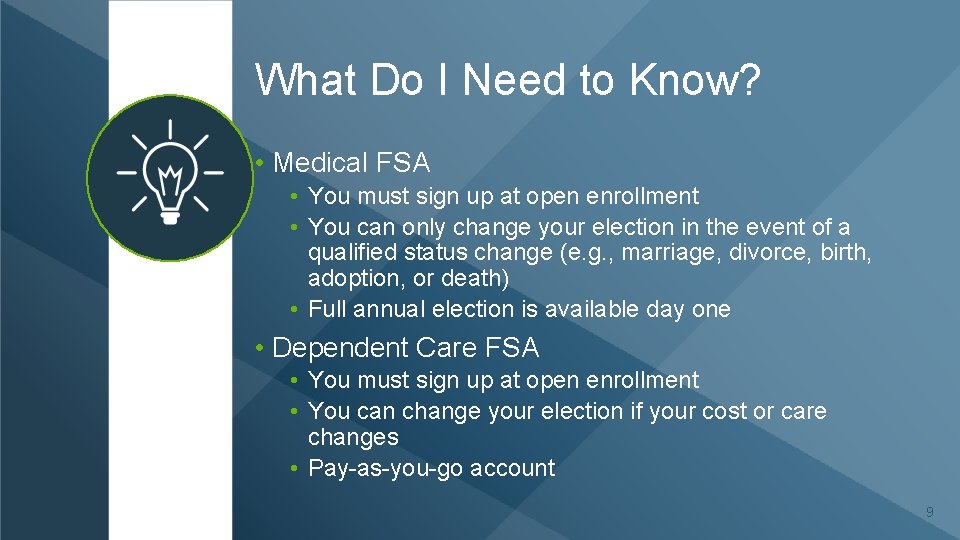 What Do I Need to Know?

• Medical FSA
  • You must sign up at open enrollment
  • You can only change your election in the event of a qualified status change (e.g., marriage, divorce, birth, adoption, or death)
  • Full annual election is available day one

• Dependent Care FSA
  • You must sign up at open enrollment
  • You can change your election if your cost or care changes
  • Pay-as-you-go account

9